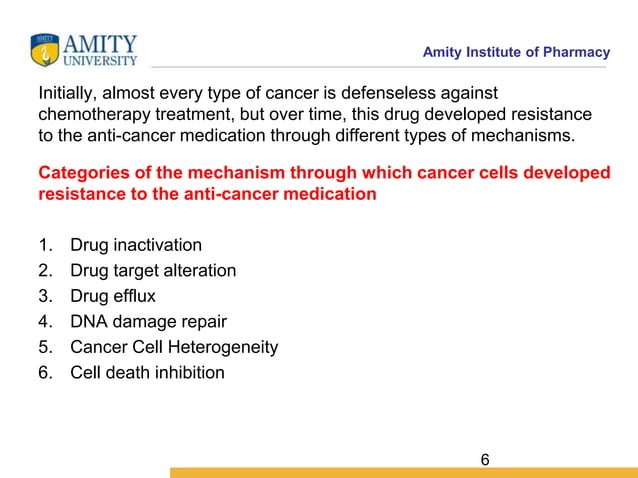 AMITY UNIVERSITY

Amity Institute of Pharmacy

Initially, almost every type of cancer is defenseless against chemotherapy treatment, but over time, this drug developed resistance to the anti-cancer medication through different types of mechanisms.

Categories of the mechanism through which cancer cells developed resistance to the anti-cancer medication

1. Drug inactivation
2. Drug target alteration
3. Drug efflux
4. DNA damage repair
5. Cancer Cell Heterogeneity
6. Cell death inhibition

6